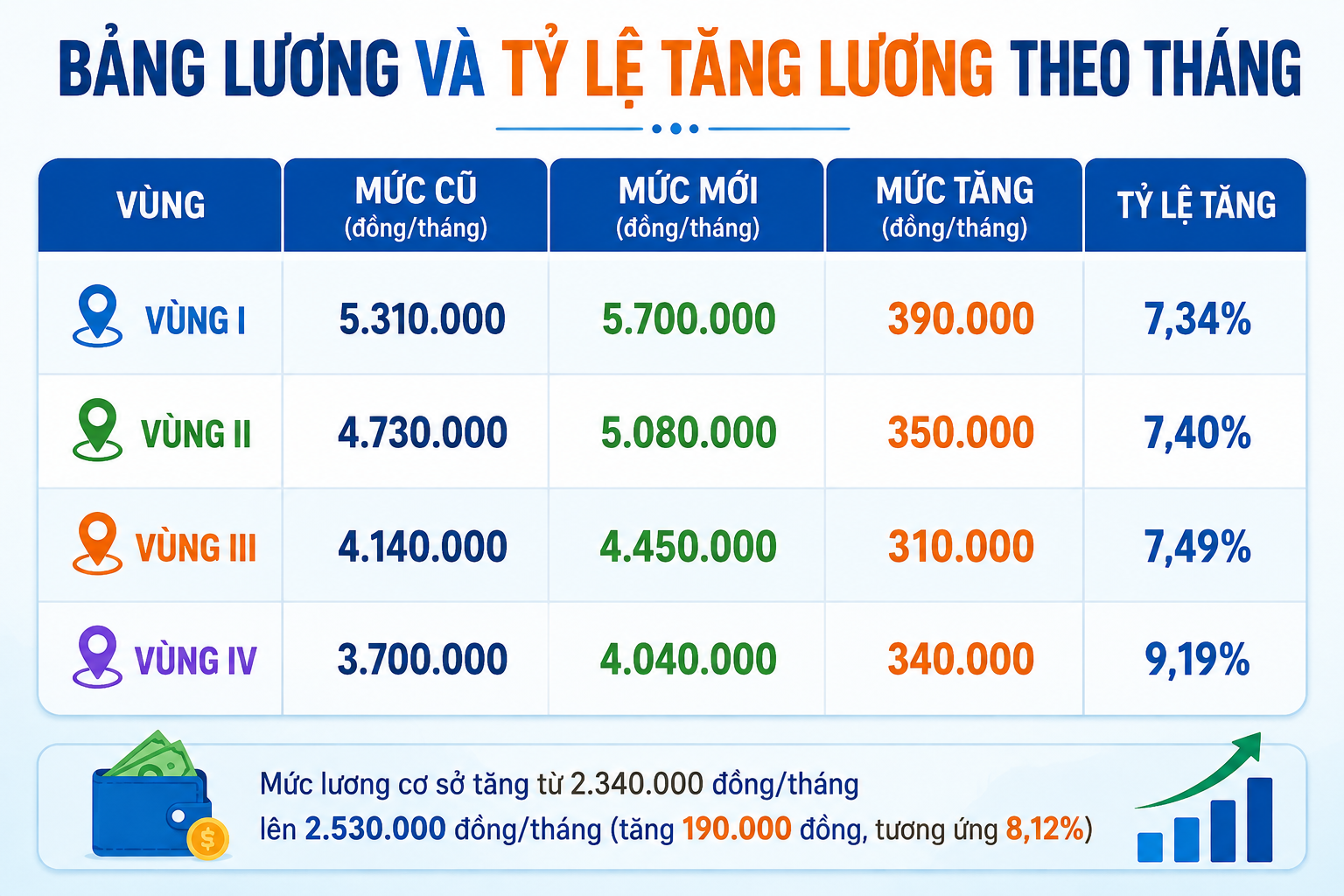 BẢNG LƯƠNG VÀ TỶ LỆ TĂNG LƯƠNG THEO THÁNG

| VÙNG | MỨC CŨ (đồng/tháng) | MỨC MỚI (đồng/tháng) | MỨC TĂNG (đồng/tháng) | TỶ LỆ TĂNG |
|---|---|---|---|---|
| VÙNG I | 5.310.000 | 5.700.000 | 390.000 | 7,34% |
| VÙNG II | 4.730.000 | 5.080.000 | 350.000 | 7,40% |
| VÙNG III | 4.140.000 | 4.450.000 | 310.000 | 7,49% |
| VÙNG IV | 3.700.000 | 4.040.000 | 340.000 | 9,19% |

Mức lương cơ sở tăng từ 2.340.000 đồng/tháng lên 2.530.000 đồng/tháng (tăng 190.000 đồng, tương ứng 8,12%)